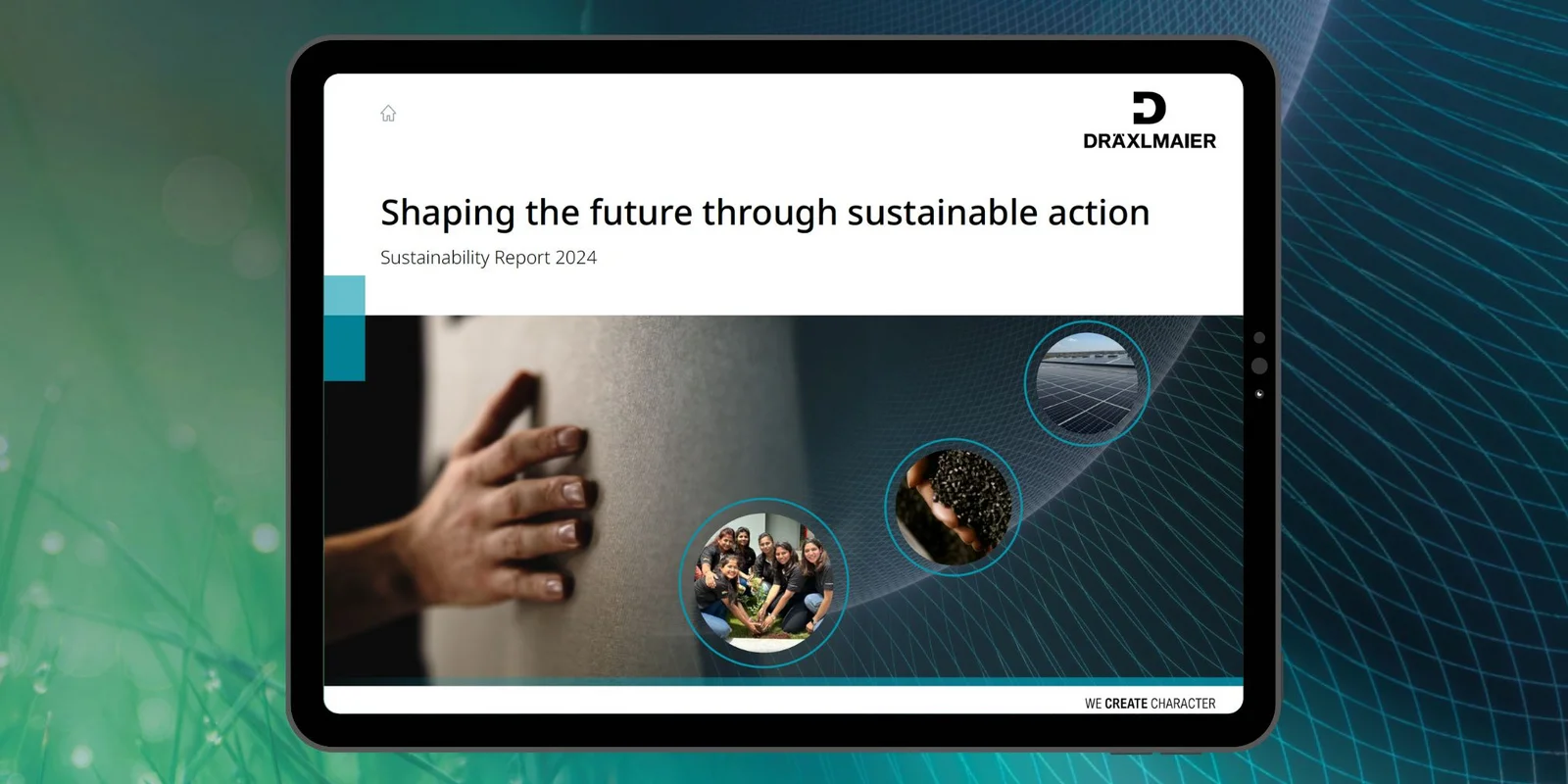 DRÄXLMAIER

Shaping the future through sustainable action

Sustainability Report 2024

WE CREATE CHARACTER